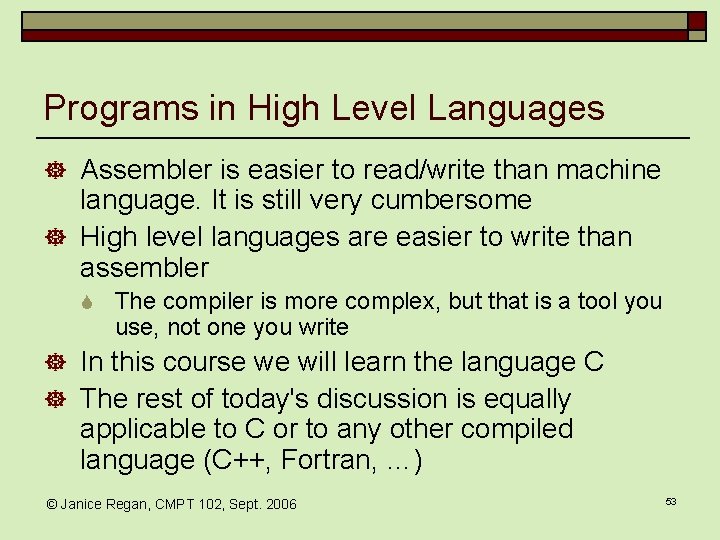 Programs in High Level Languages

Assembler is easier to read/write than machine language. It is still very cumbersome

High level languages are easier to write than assembler

The compiler is more complex, but that is a tool you use, not one you write

In this course we will learn the language C

The rest of today's discussion is equally applicable to C or to any other compiled language (C++, Fortran, …)

© Janice Regan, CMPT 102, Sept. 2006

53